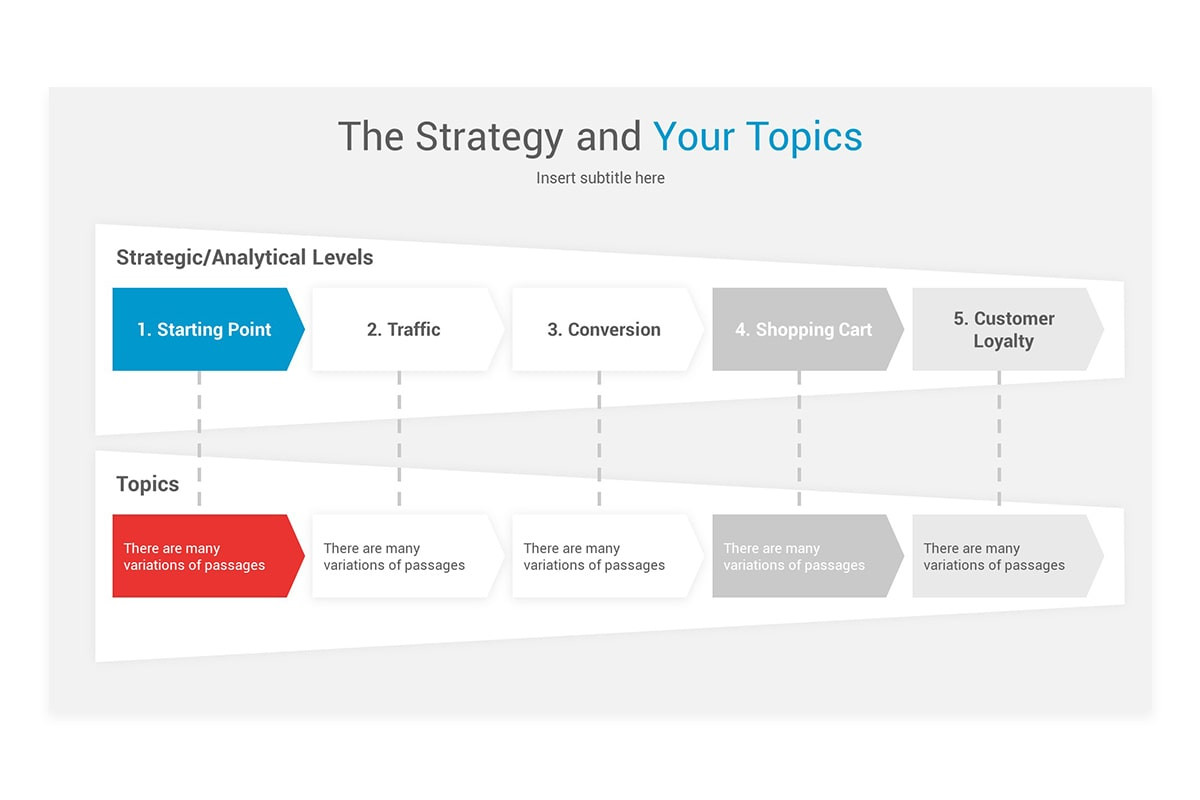 The Strategy and Your Topics

Insert subtitle here

Strategic/Analytical Levels

1. Starting Point

2. Traffic

3. Conversion

4. Shopping Cart

5. Customer Loyalty

Topics

There are many variations of passages

There are many variations of passages

There are many variations of passages

There are many variations of passages

There are many variations of passages